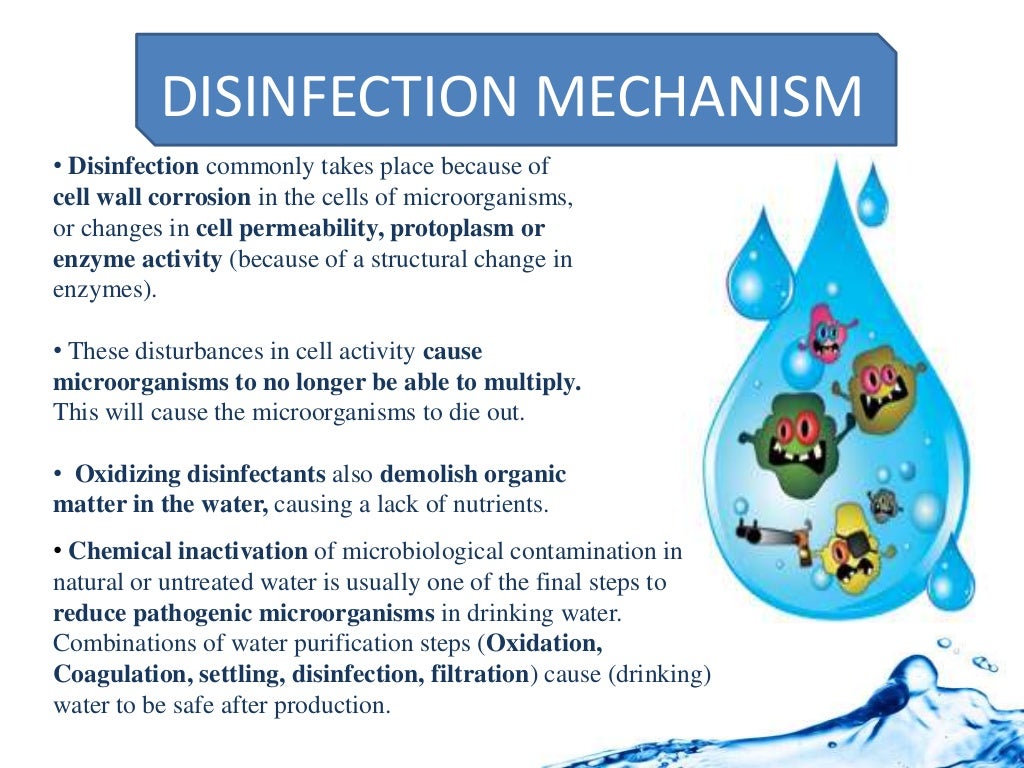 DISINFECTION MECHANISM

• Disinfection commonly takes place because of cell wall corrosion in the cells of microorganisms, or changes in cell permeability, protoplasm or enzyme activity (because of a structural change in enzymes).

• These disturbances in cell activity cause microorganisms to no longer be able to multiply. This will cause the microorganisms to die out.

• Oxidizing disinfectants also demolish organic matter in the water, causing a lack of nutrients.

• Chemical inactivation of microbiological contamination in natural or untreated water is usually one of the final steps to reduce pathogenic microorganisms in drinking water. Combinations of water purification steps (Oxidation, Coagulation, settling, disinfection, filtration) cause (drinking) water to be safe after production.